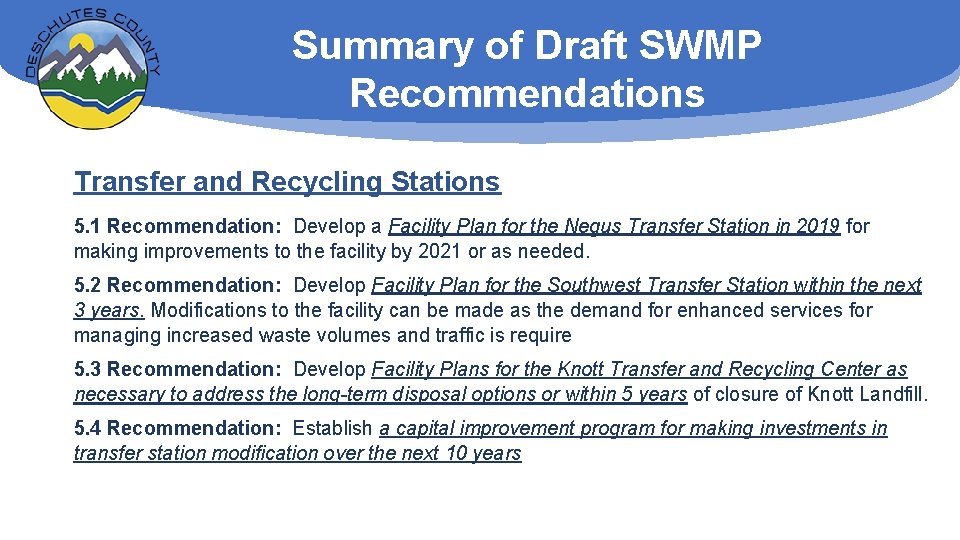 DESCHUTES COUNTY

Summary of Draft SWMP Recommendations

Transfer and Recycling Stations

5.1 Recommendation: Develop a Facility Plan for the Negus Transfer Station in 2019 for making improvements to the facility by 2021 or as needed.

5.2 Recommendation: Develop Facility Plan for the Southwest Transfer Station within the next 3 years. Modifications to the facility can be made as the demand for enhanced services for managing increased waste volumes and traffic is require

5.3 Recommendation: Develop Facility Plans for the Knott Transfer and Recycling Center as necessary to address the long-term disposal options or within 5 years of closure of Knott Landfill.

5.4 Recommendation: Establish a capital improvement program for making investments in transfer station modification over the next 10 years